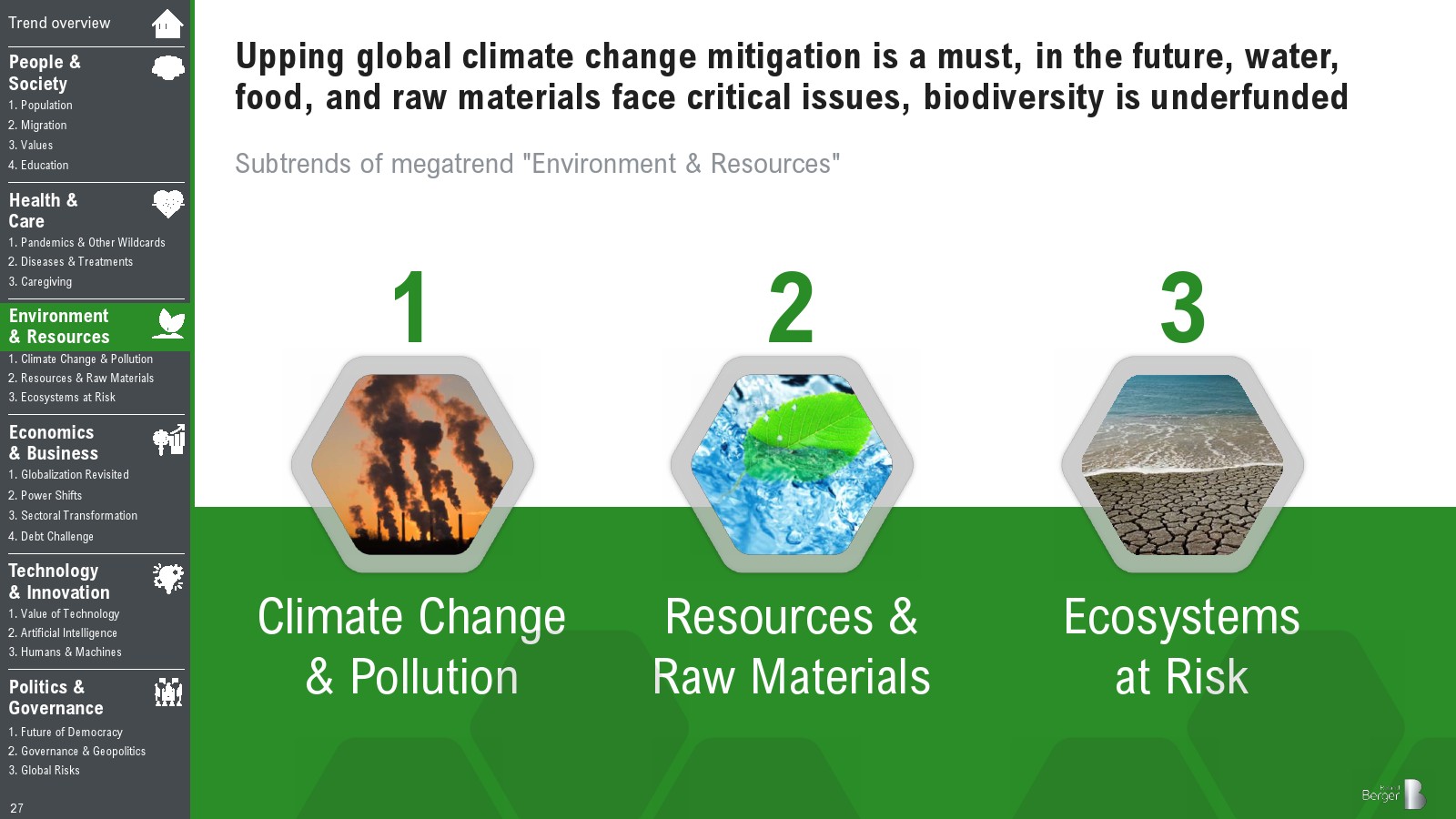 Trend overview

People & Society
1. Population
2. Migration
3. Values
4. Education

Health & Care
1. Pandemics & Other Wildcards
2. Diseases & Treatments
3. Caregiving

Environment & Resources
1. Climate Change & Pollution
2. Resources & Raw Materials
3. Ecosystems at Risk

Economics & Business
1. Globalization Revisited
2. Power Shifts
3. Sectoral Transformation
4. Debt Challenge

Technology & Innovation
1. Value of Technology
2. Artificial Intelligence
3. Humans & Machines

Politics & Governance
1. Future of Democracy
2. Governance & Geopolitics
3. Global Risks

27

Upping global climate change mitigation is a must, in the future, water, food, and raw materials face critical issues, biodiversity is underfunded

Subtrends of megatrend "Environment & Resources"

1
Climate Change & Pollution

2
Resources & Raw Materials

3
Ecosystems at Risk

Berger